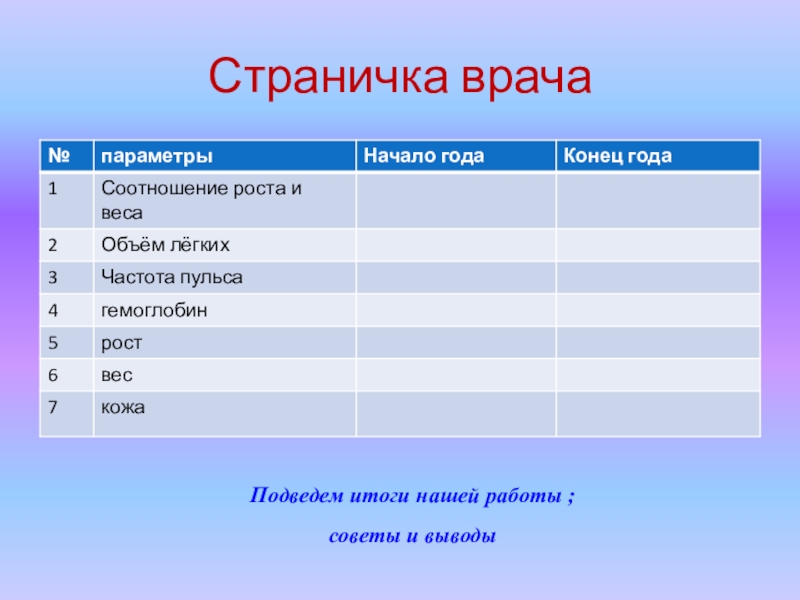 Страничка врача

| № | параметры | Начало года | Конец года |
|---|---|---|---|
| 1 | Соотношение роста и веса | | |
| 2 | Объём лёгких | | |
| 3 | Частота пульса | | |
| 4 | гемоглобин | | |
| 5 | рост | | |
| 6 | вес | | |
| 7 | кожа | | |

Подведем итоги нашей работы ;

советы и выводы